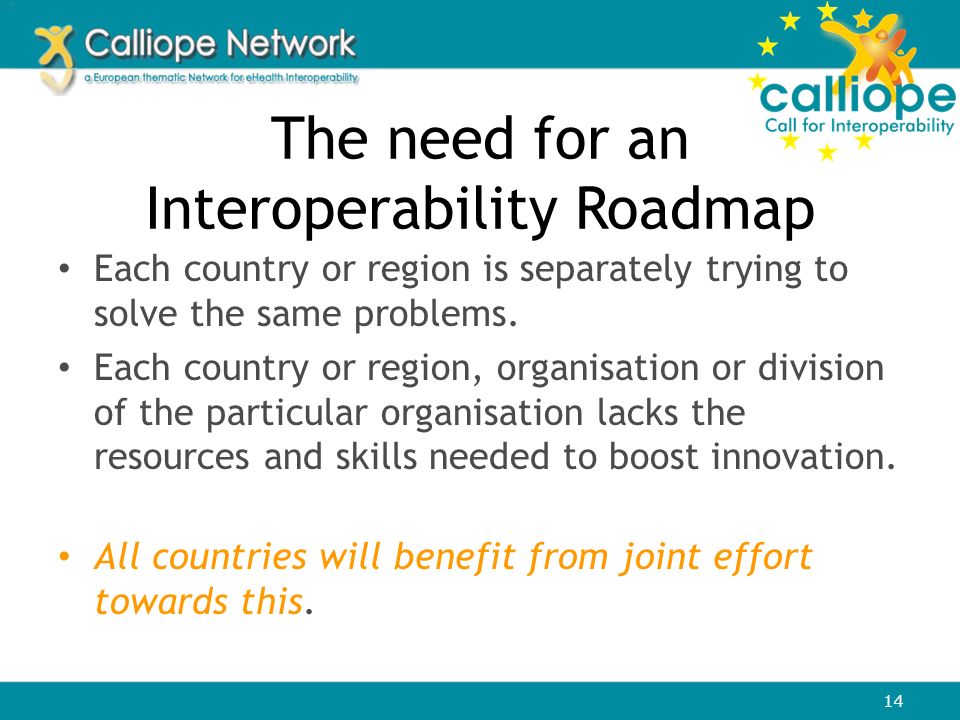 Calliope Network
a European thematic Network for eHealth Interoperability

calliope
Call for Interoperability

The need for an Interoperability Roadmap

• Each country or region is separately trying to solve the same problems.
• Each country or region, organisation or division of the particular organisation lacks the resources and skills needed to boost innovation.

• All countries will benefit from joint effort towards this.

14